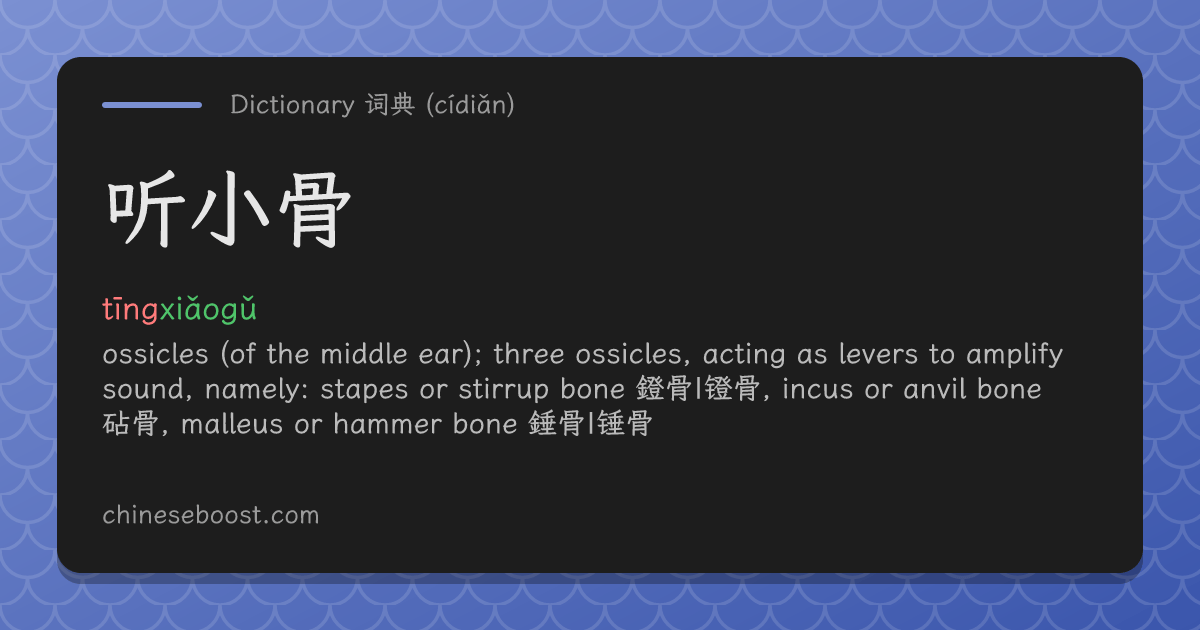 Dictionary 词典 (cídiǎn)

听小骨

tīngxiǎogǔ

ossicles (of the middle ear); three ossicles, acting as levers to amplify sound, namely: stapes or stirrup bone 鐙骨|镫骨, incus or anvil bone 砧骨, malleus or hammer bone 錘骨|锤骨

chineseboost.com